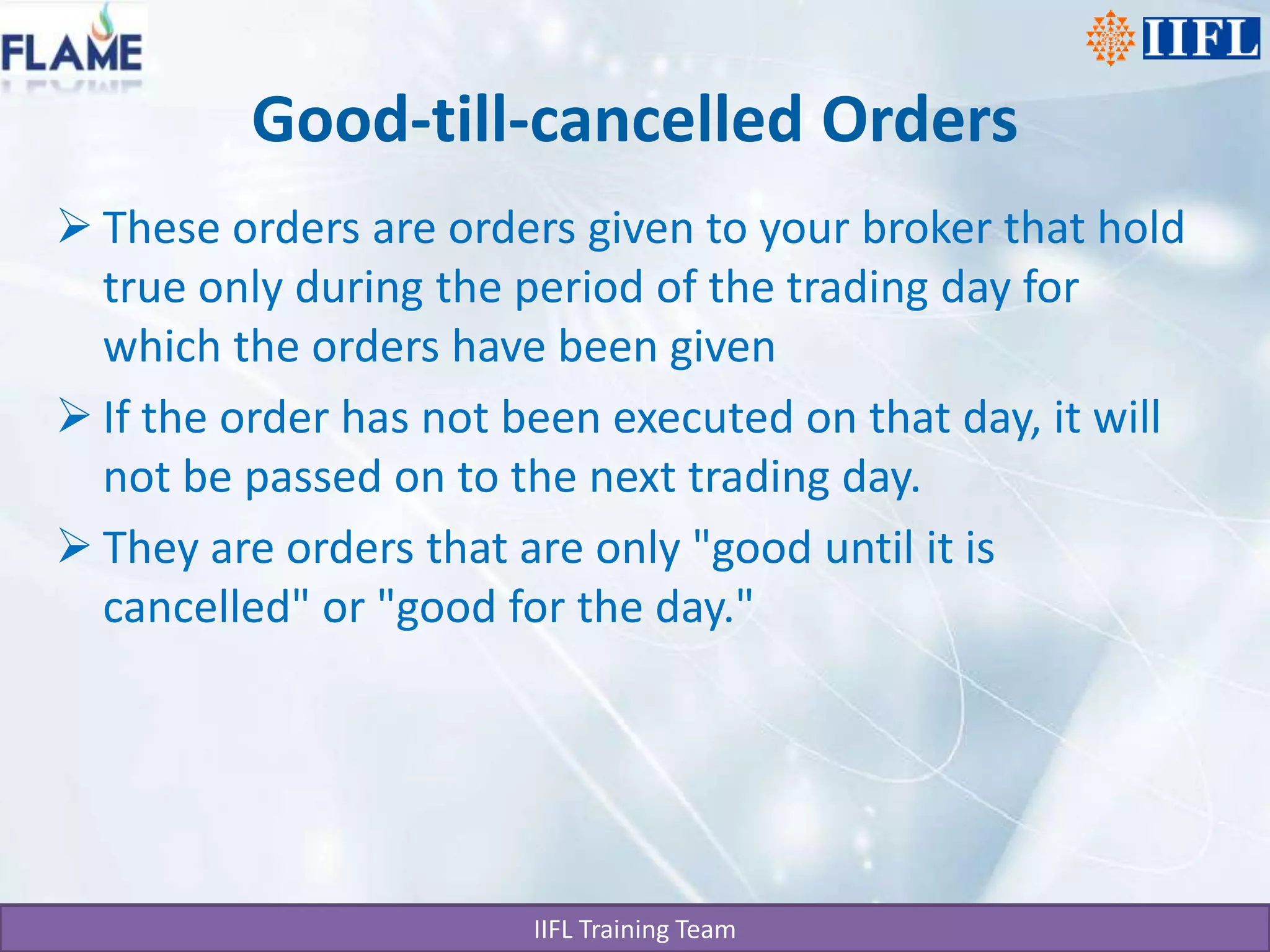 FLAME

IIFL

Good-till-cancelled Orders

➢ These orders are orders given to your broker that hold true only during the period of the trading day for which the orders have been given

➢ If the order has not been executed on that day, it will not be passed on to the next trading day.

➢ They are orders that are only "good until it is cancelled" or "good for the day."

IIFL Training Team